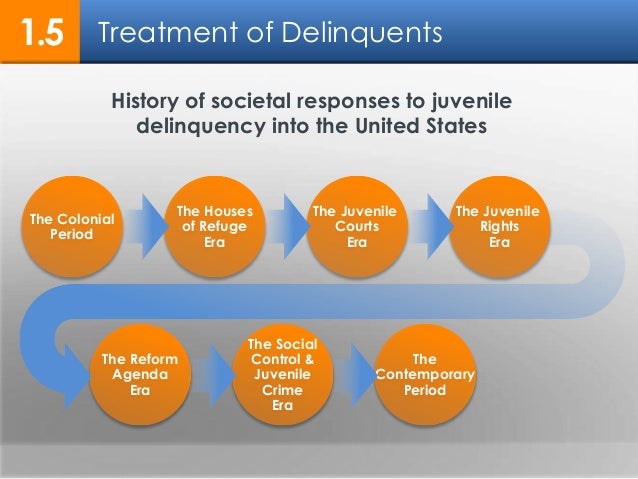 1.5 Treatment of Delinquents

History of societal responses to juvenile delinquency into the United States

The Colonial Period

The Houses of Refuge Era

The Juvenile Courts Era

The Juvenile Rights Era

The Reform Agenda Era

The Social Control & Juvenile Crime Era

The Contemporary Period